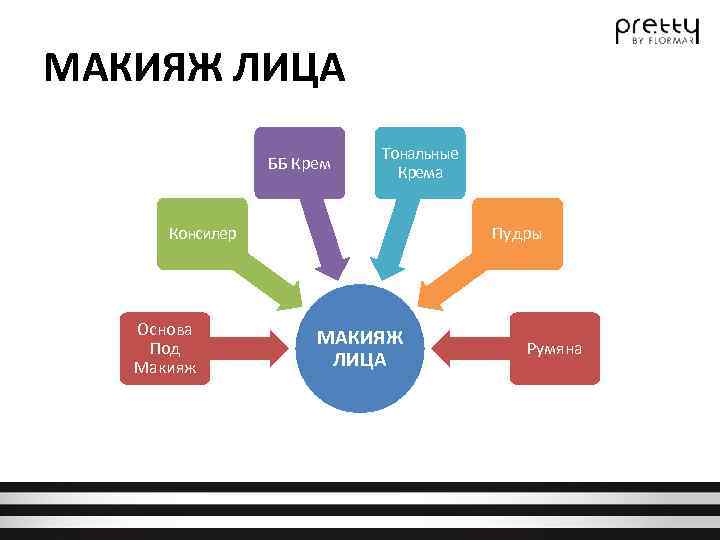 pretty
BY FLORMAR

МАКИЯЖ ЛИЦА

ББ Крем

Тональные Крема

Консилер

Пудры

Основа Под Макияж

МАКИЯЖ ЛИЦА

Румяна